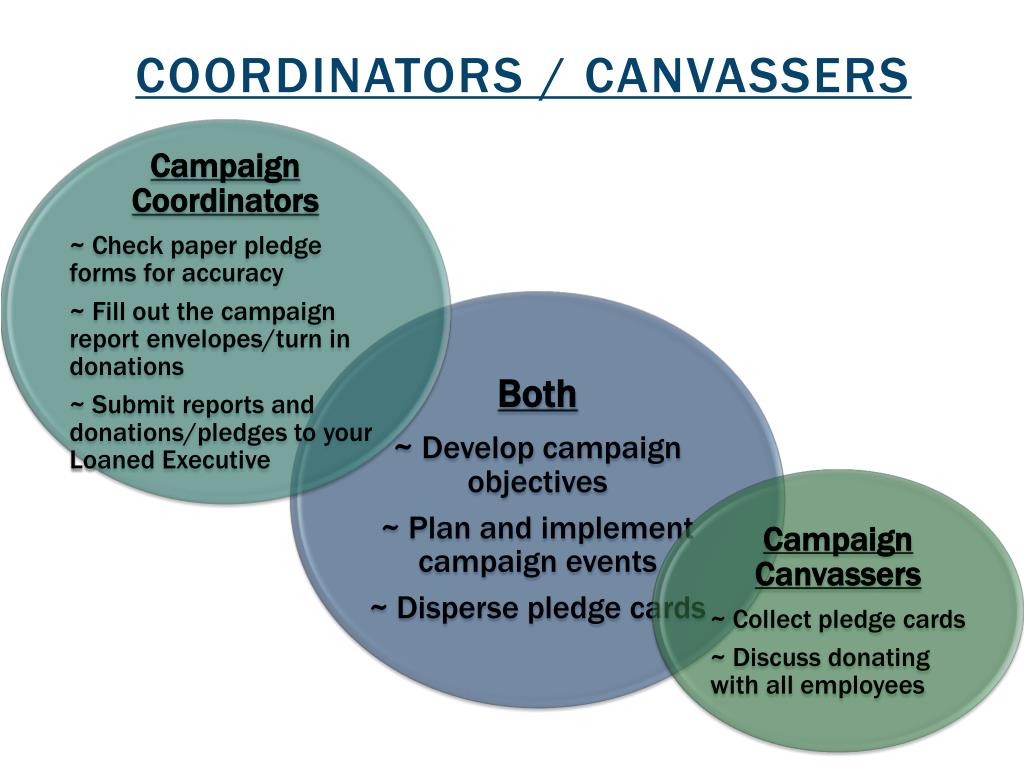 COORDINATORS / CANVASSERS

Campaign Coordinators

~ Check paper pledge forms for accuracy

~ Fill out the campaign report envelopes/turn in donations

~ Submit reports and donations/pledges to your Loaned Executive

Both

~ Develop campaign objectives

~ Plan and implement campaign events

~ Disperse pledge cards

Campaign Canvassers

~ Collect pledge cards

~ Discuss donating with all employees